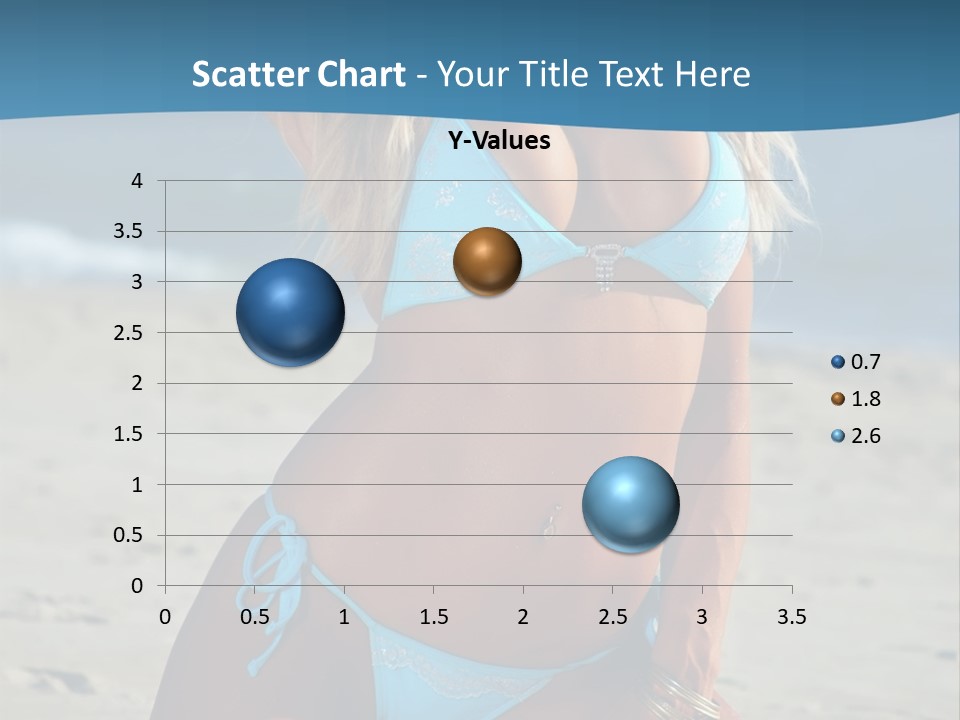 Scatter Chart - Your Title Text Here

Y-Values

4
3.5
3
2.5
2
1.5
1
0.5
0

0 0.5 1 1.5 2 2.5 3 3.5

0.7
1.8
2.6